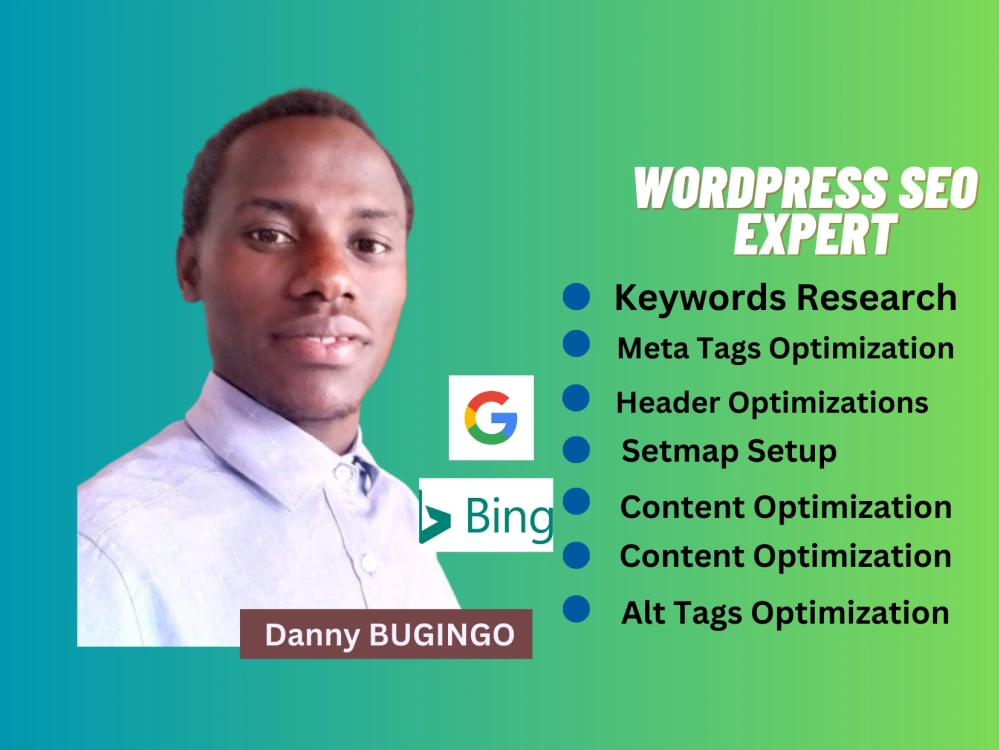 WORDPRESS SEO EXPERT

• Keywords Research
• Meta Tags Optimization
• Header Optimizations
• Setmap Setup
• Content Optimization
• Content Optimization
• Alt Tags Optimization

G

Bing

Danny BUGINGO